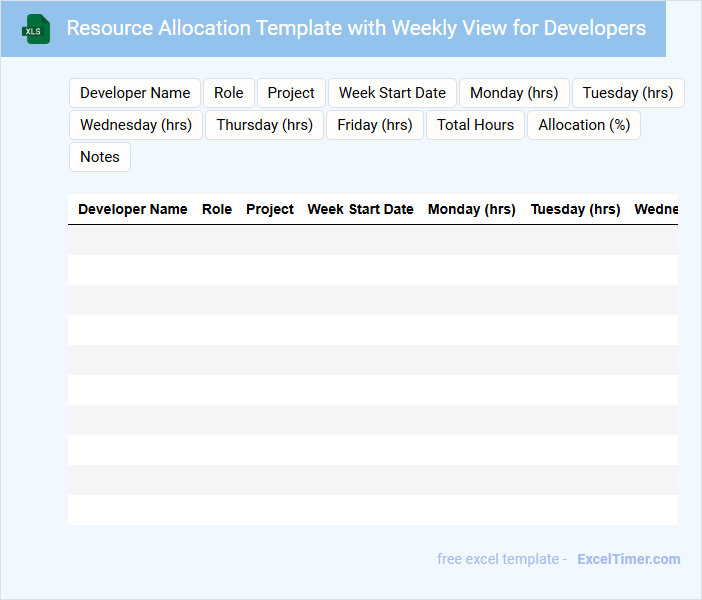 XLS

Resource Allocation Template with Weekly View for Developers

Developer Name
Role
Project
Week Start Date
Monday (hrs)
Tuesday (hrs)
Wednesday (hrs)
Thursday (hrs)
Friday (hrs)
Total Hours
Allocation (%)
Notes

| Developer Name | Role | Project | Week Start Date | Monday (hrs) | Tuesday (hrs) | Wedne |
|---|---|---|---|---|---|---|
| | | | | | | |
| | | | | | | |
| | | | | | | |
| | | | | | | |
| | | | | | | |
| | | | | | | |
| | | | | | | |
| | | | | | | |
| | | | | | | |
| | | | | | | |

free excel template - ExcelTimer.com